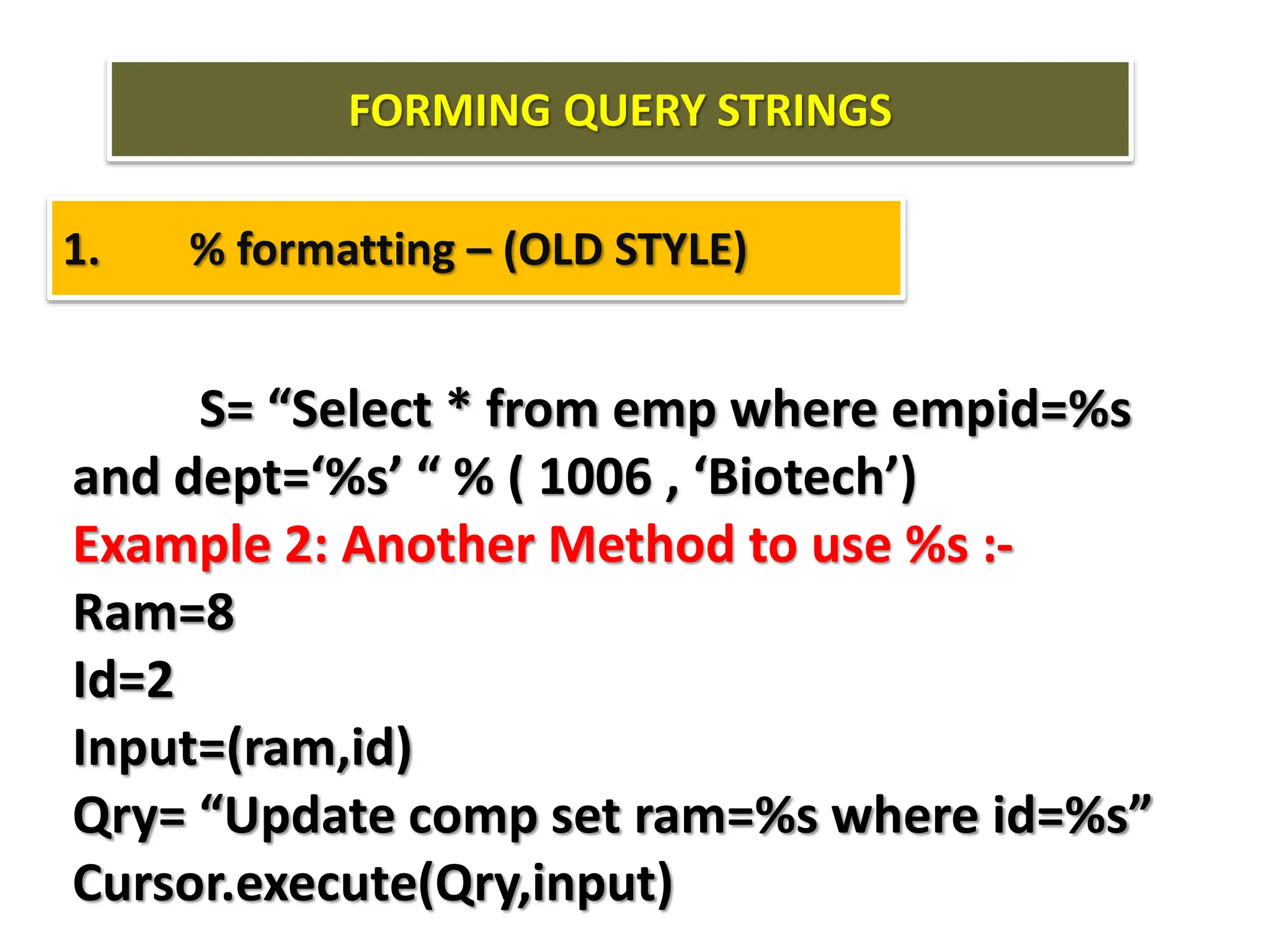 FORMING QUERY STRINGS

1. % formatting – (OLD STYLE)

S= “Select * from emp where empid=%s and dept=‘%s’ “ % ( 1006 , ‘Biotech’)

Example 2: Another Method to use %s :-

Ram=8

Id=2

Input=(ram,id)

Qry= “Update comp set ram=%s where id=%s”

Cursor.execute(Qry,input)